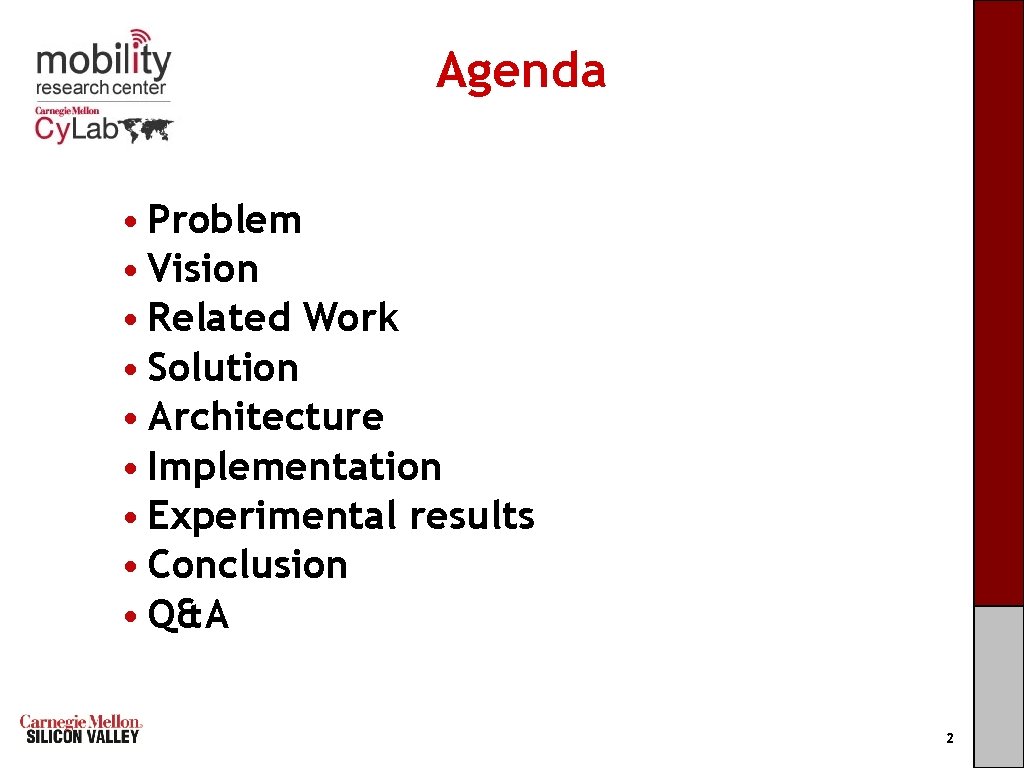 mobility
research center
Carnegie Mellon
CyLab

Agenda

• Problem
• Vision
• Related Work
• Solution
• Architecture
• Implementation
• Experimental results
• Conclusion
• Q&A

Carnegie Mellon
SILICON VALLEY

2